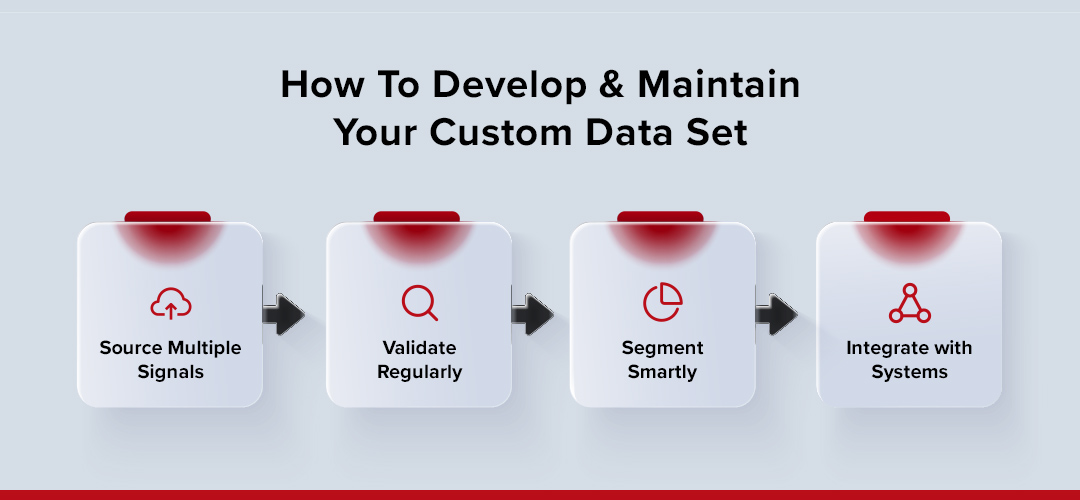 How To Develop & Maintain Your Custom Data Set

Source Multiple Signals

Validate Regularly

Segment Smartly

Integrate with Systems